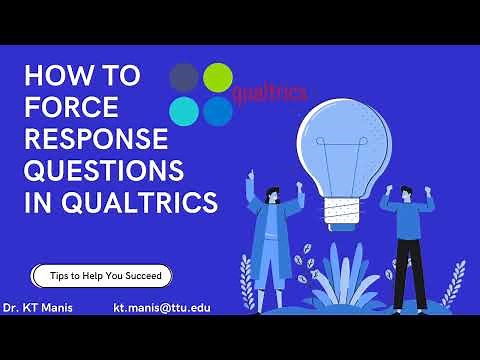 HOW TO FORCE RESPONSE QUESTIONS IN QUALTRICS

qualtrics

Tips to Help You Succeed

Dr. KT Manis

kt.manis@ttu.edu